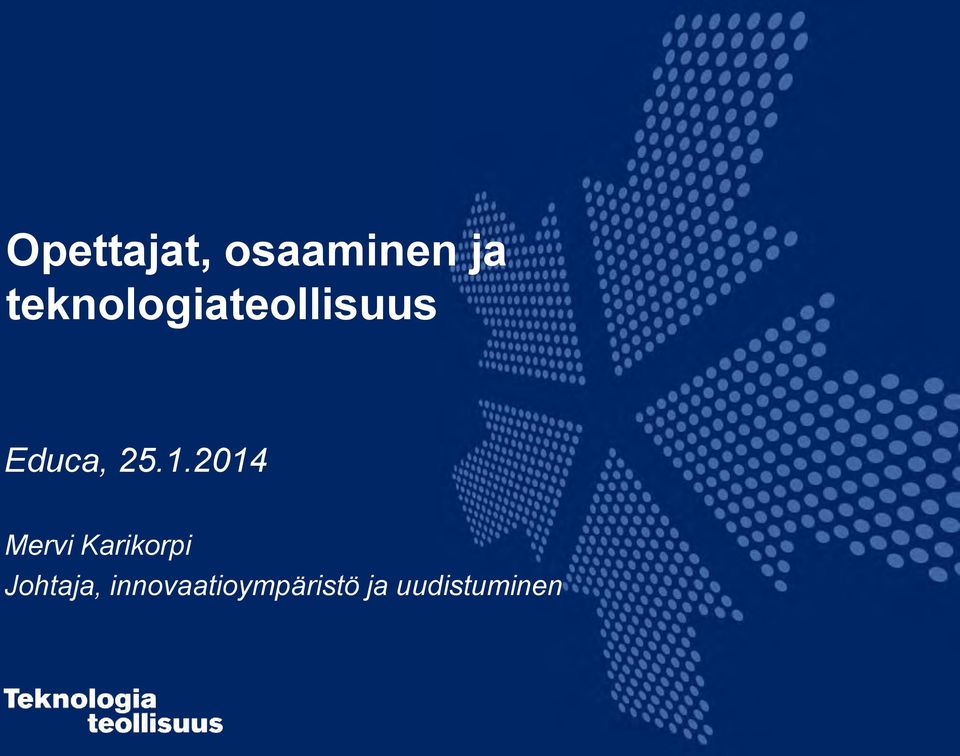 Opettajat, osaaminen ja teknologiateollisuus

Educa, 25.1.2014

Mervi Karikorpi
Johtaja, innovaatioympäristö ja uudistuminen

Teknologia
teollisuus